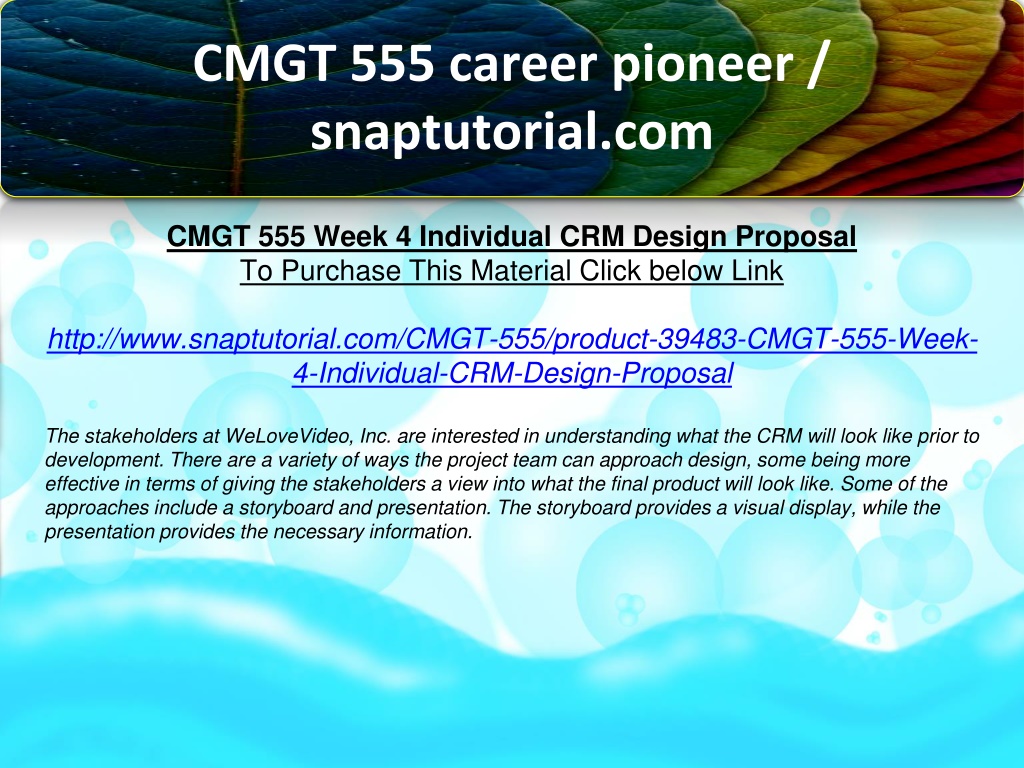 CMGT 555 career pioneer / snaptutorial.com

CMGT 555 Week 4 Individual CRM Design Proposal
To Purchase This Material Click below Link

http://www.snaptutorial.com/CMGT-555/product-39483-CMGT-555-Week-4-Individual-CRM-Design-Proposal

The stakeholders at WeLoveVideo, Inc. are interested in understanding what the CRM will look like prior to development. There are a variety of ways the project team can approach design, some being more effective in terms of giving the stakeholders a view into what the final product will look like. Some of the approaches include a storyboard and presentation. The storyboard provides a visual display, while the presentation provides the necessary information.